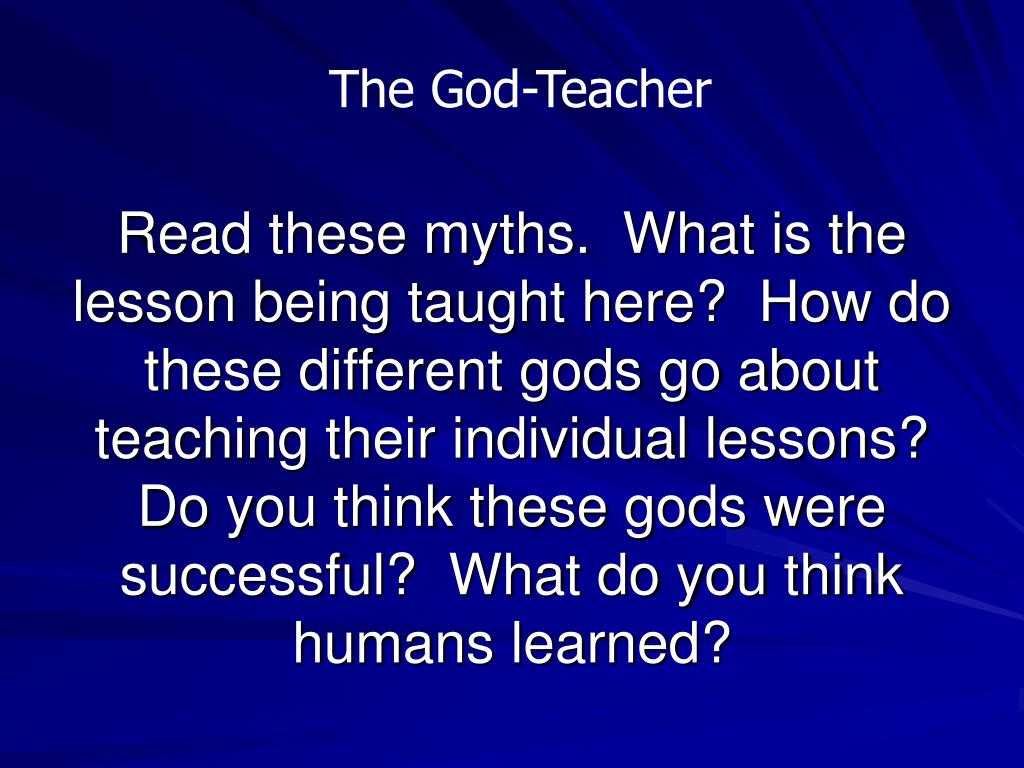 The God-Teacher

Read these myths.  What is the lesson being taught here?  How do these different gods go about teaching their individual lessons?  Do you think these gods were successful?  What do you think humans learned?